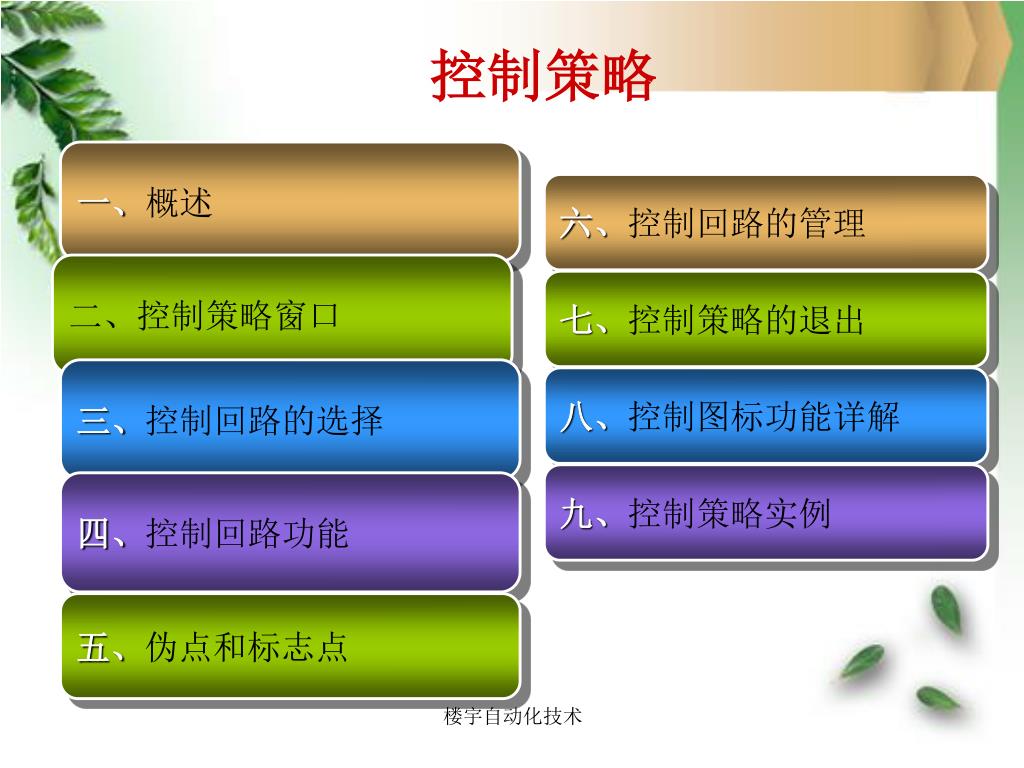 控制策略

一、概述

二、控制策略窗口

三、控制回路的选择

四、控制回路功能

五、伪点和标志点

六、控制回路的管理

七、控制策略的退出

八、控制图标功能详解

九、控制策略实例

楼宇自动化技术